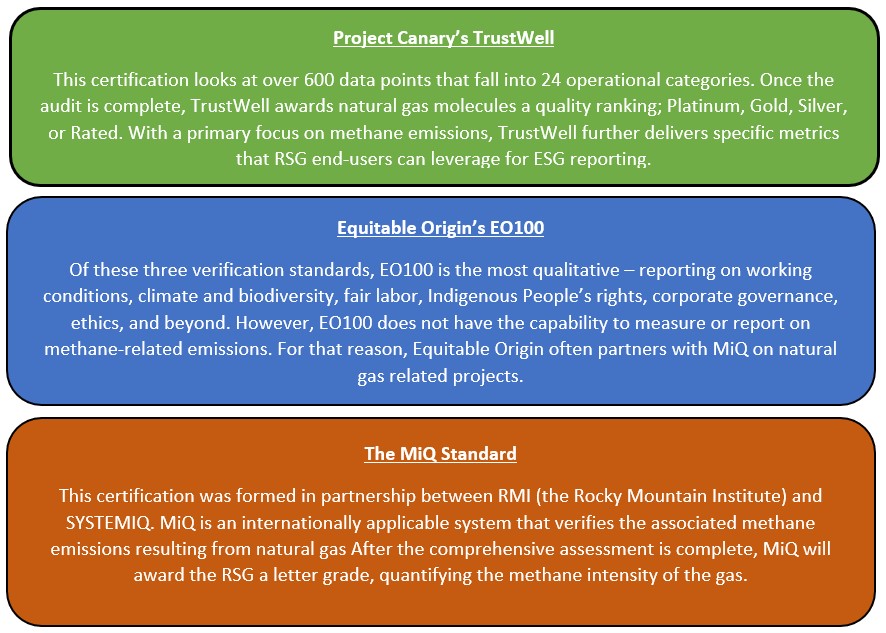 Project Canary's TrustWell

This certification looks at over 600 data points that fall into 24 operational categories. Once the audit is complete, TrustWell awards natural gas molecules a quality ranking; Platinum, Gold, Silver, or Rated. With a primary focus on methane emissions, TrustWell further delivers specific metrics that RSG end-users can leverage for ESG reporting.

Equitable Origin's EO100

Of these three verification standards, EO100 is the most qualitative – reporting on working conditions, climate and biodiversity, fair labor, Indigenous People's rights, corporate governance, ethics, and beyond. However, EO100 does not have the capability to measure or report on methane-related emissions. For that reason, Equitable Origin often partners with MiQ on natural gas related projects.

The MiQ Standard

This certification was formed in partnership between RMI (the Rocky Mountain Institute) and SYSTEMIQ. MiQ is an internationally applicable system that verifies the associated methane emissions resulting from natural gas After the comprehensive assessment is complete, MiQ will award the RSG a letter grade, quantifying the methane intensity of the gas.